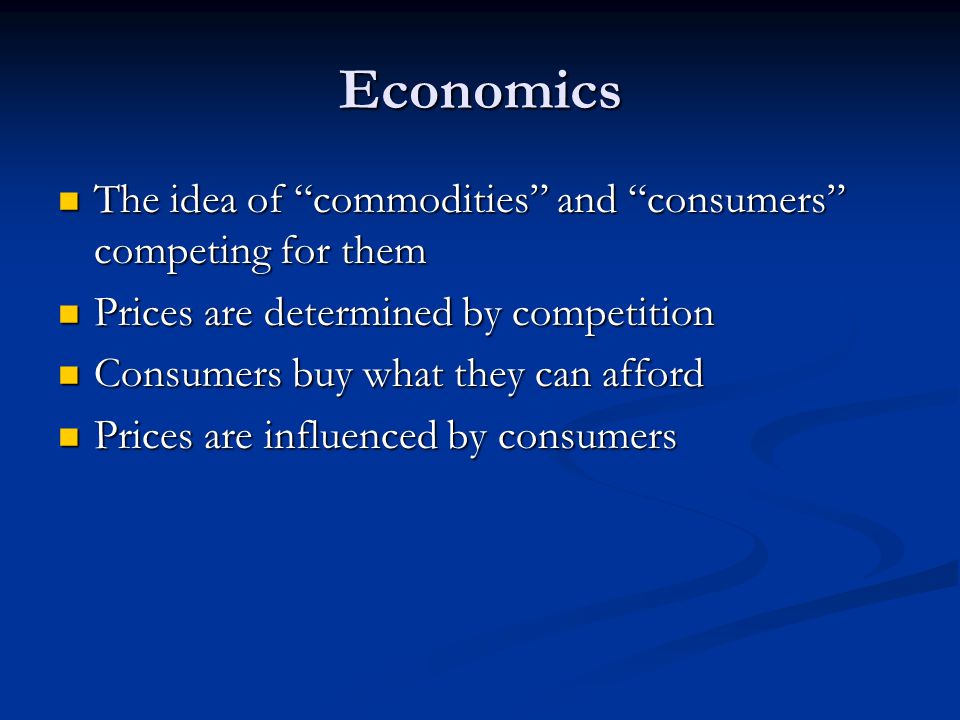 Economics

- The idea of “commodities” and “consumers” competing for them
- Prices are determined by competition
- Consumers buy what they can afford
- Prices are influenced by consumers